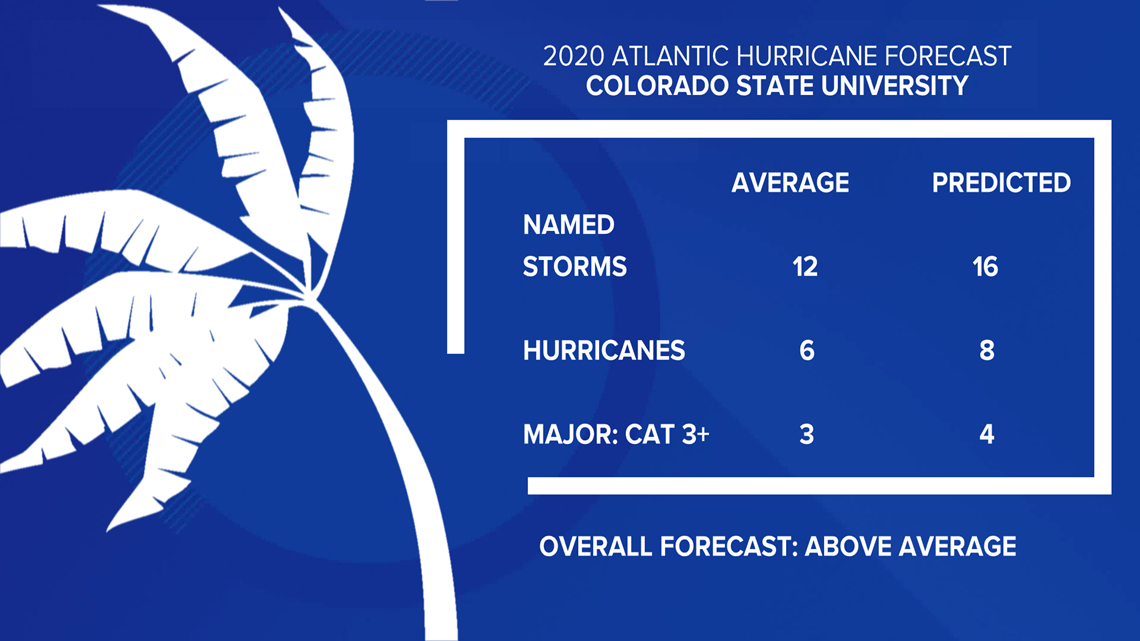 2020 ATLANTIC HURRICANE FORECAST
COLORADO STATE UNIVERSITY

| | AVERAGE | PREDICTED |
|---|---|---|
| NAMED STORMS | 12 | 16 |
| HURRICANES | 6 | 8 |
| MAJOR: CAT 3+ | 3 | 4 |

OVERALL FORECAST: ABOVE AVERAGE